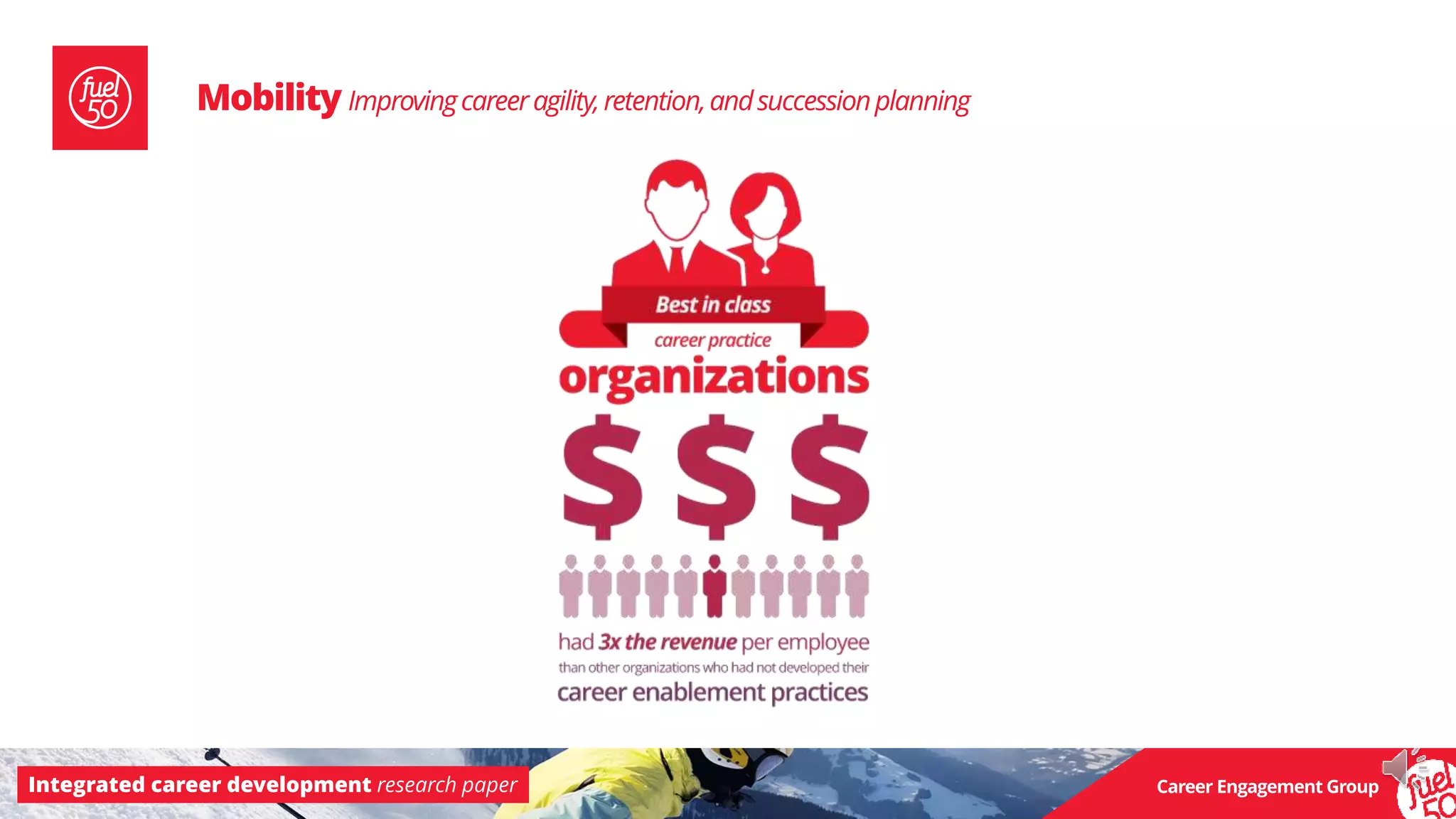 fuel 50

Mobility Improving career agility, retention, and succession planning

Best in class

career practice

organizations

$ $ $

had 3x the revenue per employee

than other organizations who had not developed their

career enablement practices

Integrated career development research paper

Career Engagement Group

fuel 50